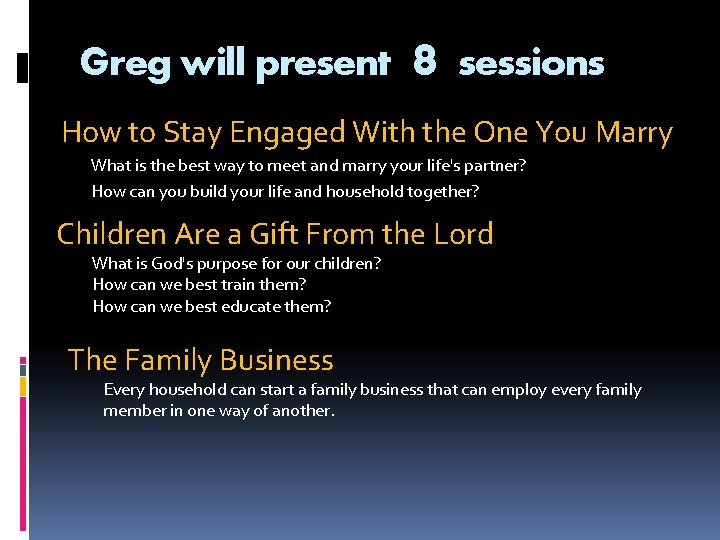 Greg will present 8 sessions

How to Stay Engaged With the One You Marry

What is the best way to meet and marry your life's partner?

How can you build your life and household together?

Children Are a Gift From the Lord

What is God's purpose for our children?

How can we best train them?

How can we best educate them?

The Family Business

Every household can start a family business that can employ every family member in one way of another.